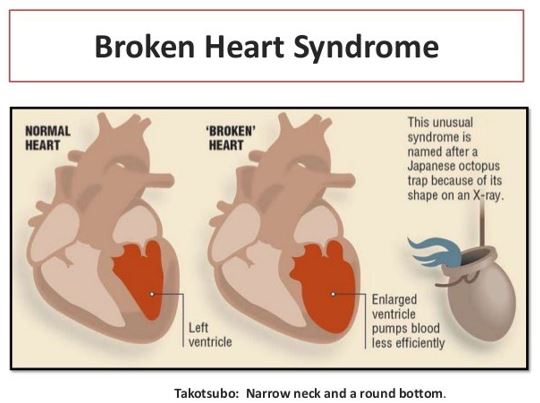 Broken Heart Syndrome

NORMAL HEART

Left ventricle

'BROKEN' HEART

Enlarged ventricle pumps blood less efficiently

This unusual syndrome is named after a Japanese octopus trap because of its shape on an X-ray.

Takotsubo: Narrow neck and a round bottom.